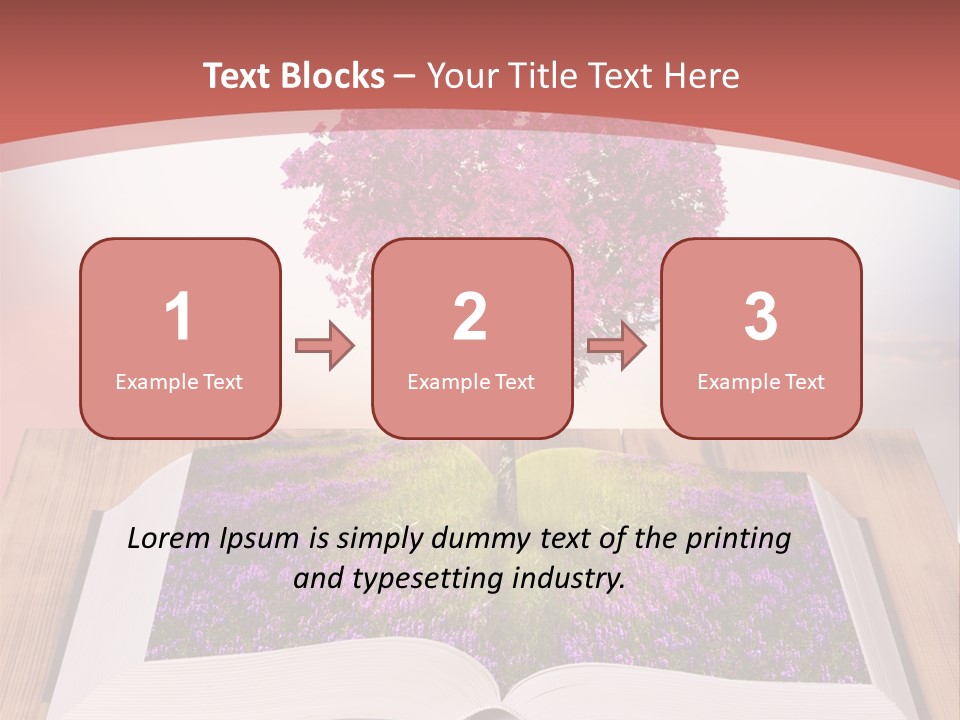 Text Blocks – Your Title Text Here

1
Example Text

2
Example Text

3
Example Text

Lorem Ipsum is simply dummy text of the printing and typesetting industry.